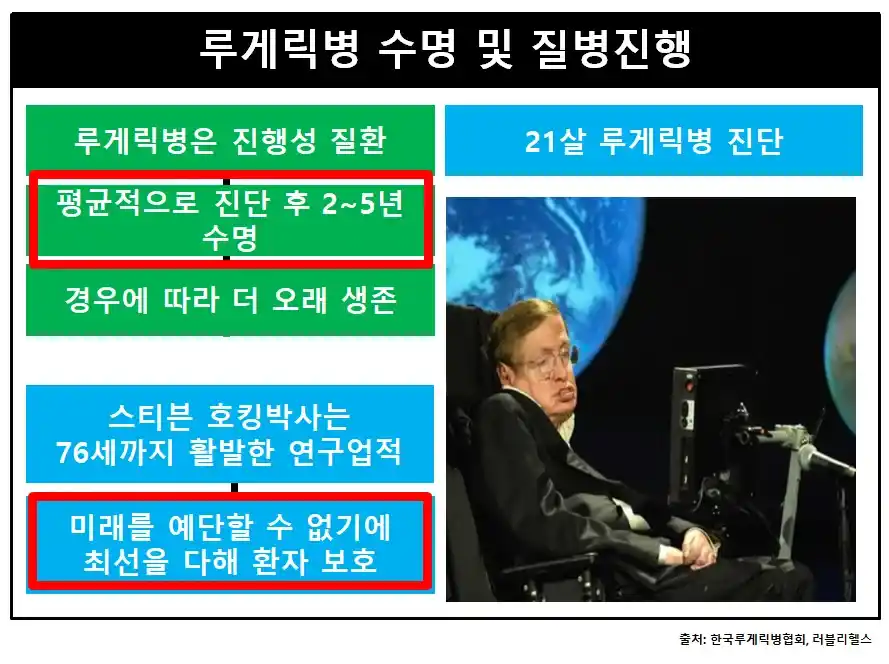 루게릭병 수명 및 질병진행

루게릭병은 진행성 질환

평균적으로 진단 후 2~5년 수명

경우에 따라 더 오래 생존

스티븐 호킹박사는 76세까지 활발한 연구업적

미래를 예단할 수 없기에 최선을 다해 환자 보호

21살 루게릭병 진단

출처: 한국루게릭병협회, 러블리헬스